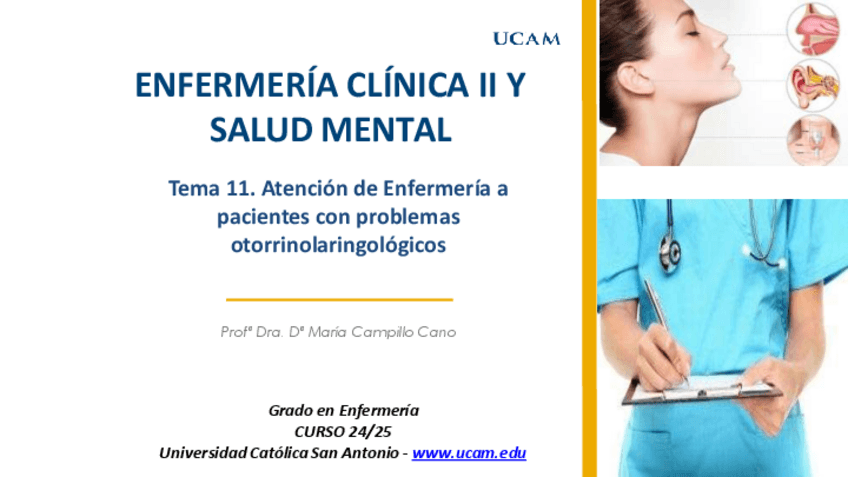 UCAM

ENFERMERÍA CLÍNICA II Y SALUD MENTAL

Tema 11. Atención de Enfermería a pacientes con problemas otorrinolaringológicos

Profª Dra. Dª María Campillo Cano

Grado en Enfermería
CURSO 24/25
Universidad Católica San Antonio - www.ucam.edu